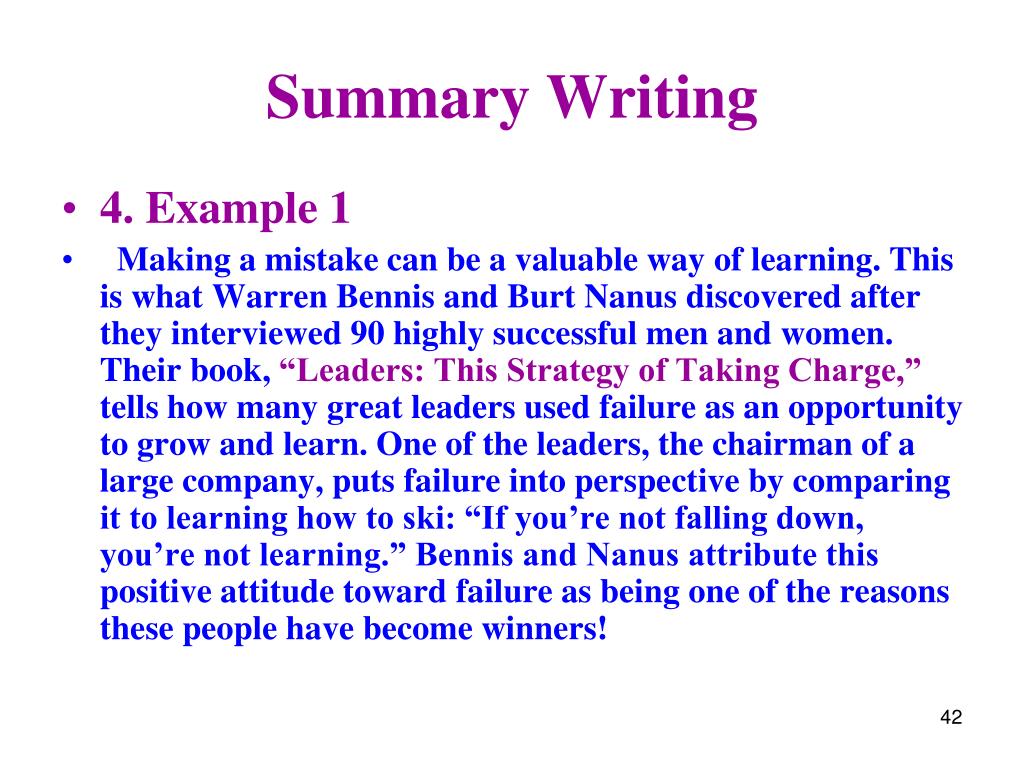 Summary Writing

• 4. Example 1

• Making a mistake can be a valuable way of learning. This is what Warren Bennis and Burt Nanus discovered after they interviewed 90 highly successful men and women. Their book, “Leaders: This Strategy of Taking Charge,” tells how many great leaders used failure as an opportunity to grow and learn. One of the leaders, the chairman of a large company, puts failure into perspective by comparing it to learning how to ski: “If you’re not falling down, you’re not learning.” Bennis and Nanus attribute this positive attitude toward failure as being one of the reasons these people have become winners!

42